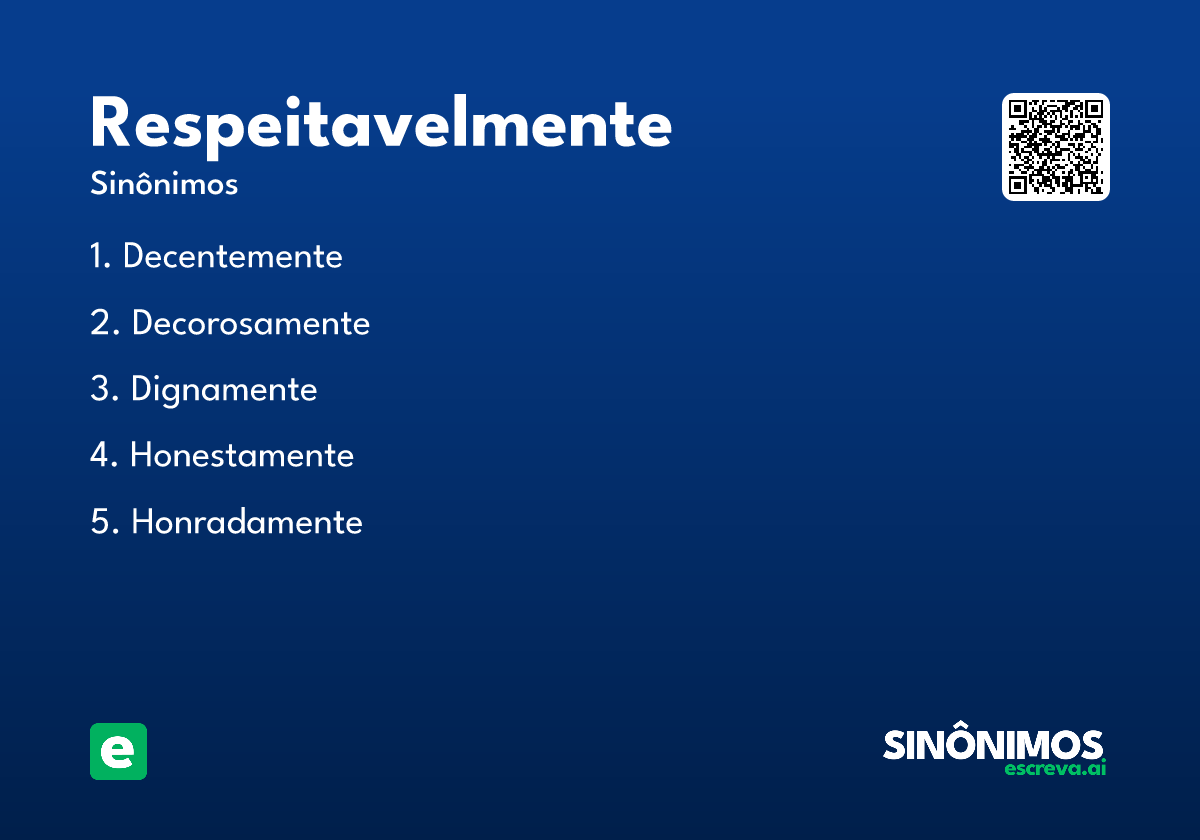 Respeitavelmente
Sinônimos

1. Decentemente

2. Decorosamente

3. Dignamente

4. Honestamente

5. Honradamente

e

SINÔNIMOS
escreva.ai